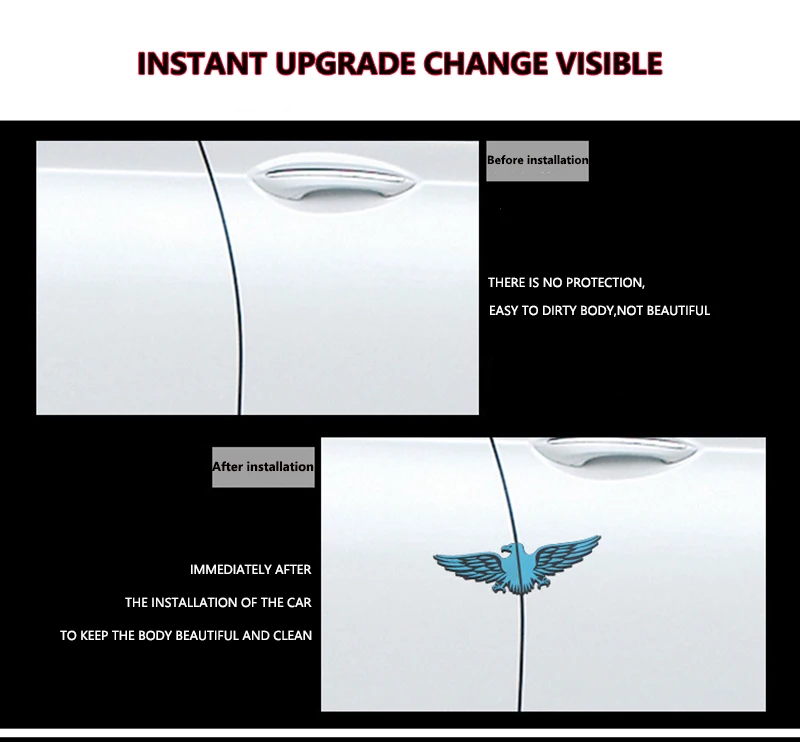 INSTANT UPGRADE CHANGE VISIBLE

Before installation

THERE IS NO PROTECTION,
EASY TO DIRTY BODY,NOT BEAUTIFUL

After installation

IMMEDIATELY AFTER
THE INSTALLATION OF THE CAR
TO KEEP THE BODY BEAUTIFUL AND CLEAN